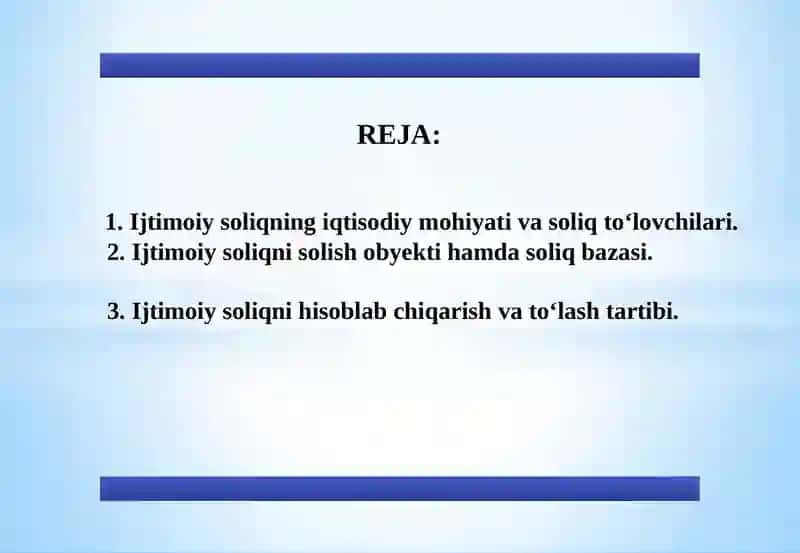 REJA:

1. Ijtimoiy soliqning iqtisodiy mohiyati va soliq to‘lovchilari.
2. Ijtimoiy soliqni solish obyekti hamda soliq bazasi.

3. Ijtimoiy soliqni hisoblab chiqarish va to‘lash tartibi.